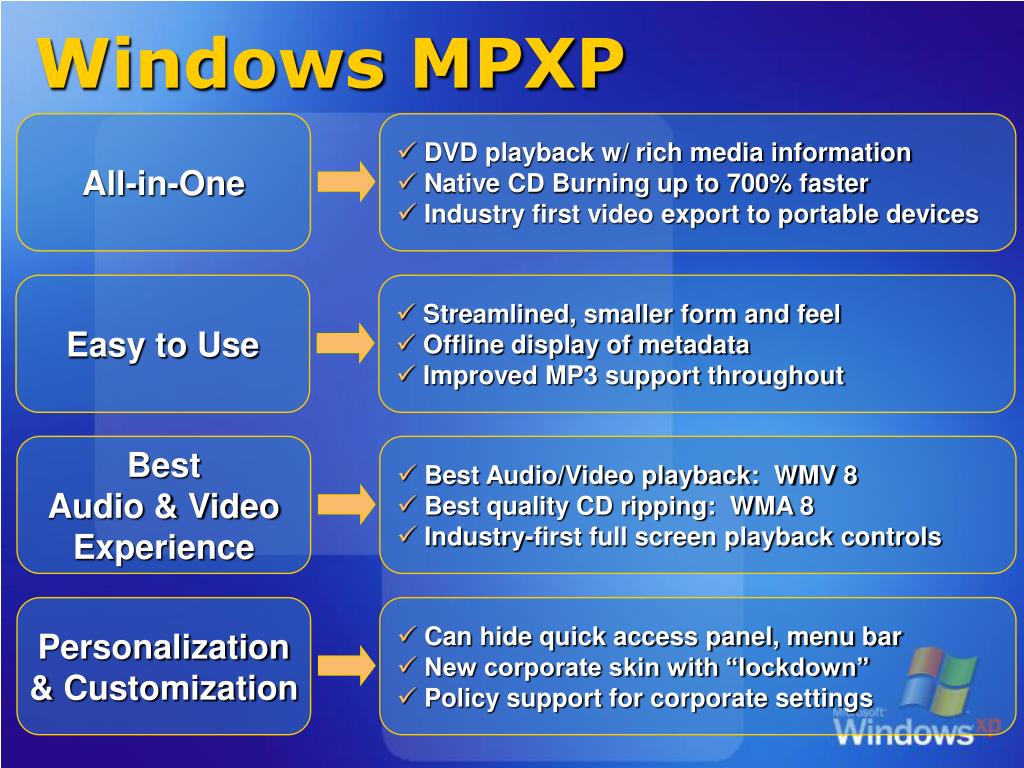 Windows MPXP

All-in-One

✓ DVD playback w/ rich media information
✓ Native CD Burning up to 700% faster
✓ Industry first video export to portable devices

Easy to Use

✓ Streamlined, smaller form and feel
✓ Offline display of metadata
✓ Improved MP3 support throughout

Best Audio & Video Experience

✓ Best Audio/Video playback: WMV 8
✓ Best quality CD ripping: WMA 8
✓ Industry-first full screen playback controls

Personalization & Customization

✓ Can hide quick access panel, menu bar
✓ New corporate skin with “lockdown”
✓ Policy support for corporate settings

Microsoft Windows XP